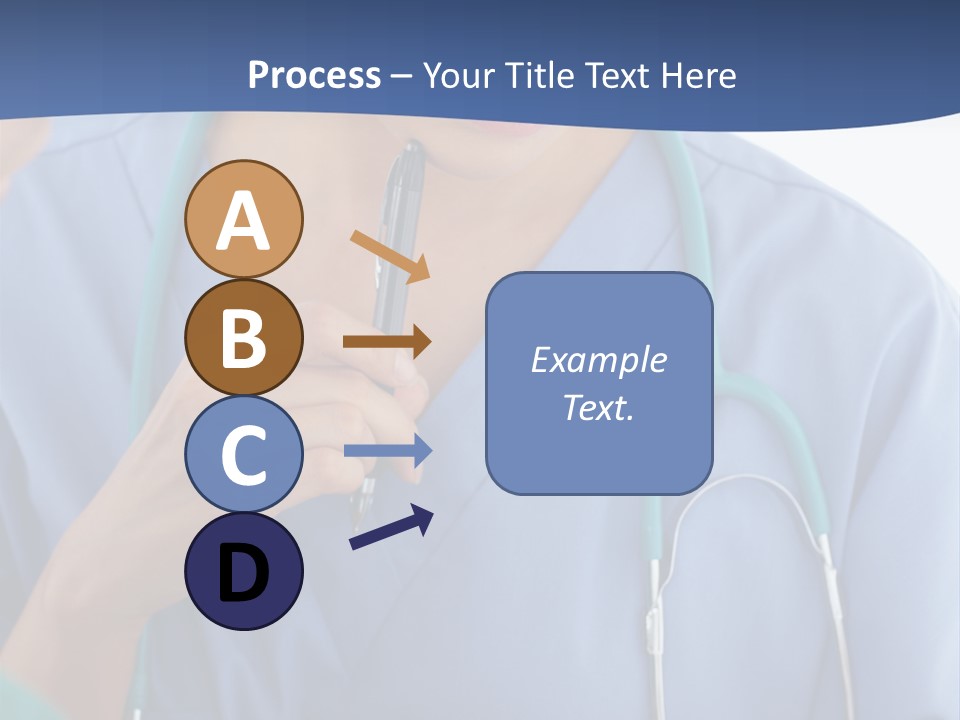 Process – Your Title Text Here

A

B

C

D

Example Text.